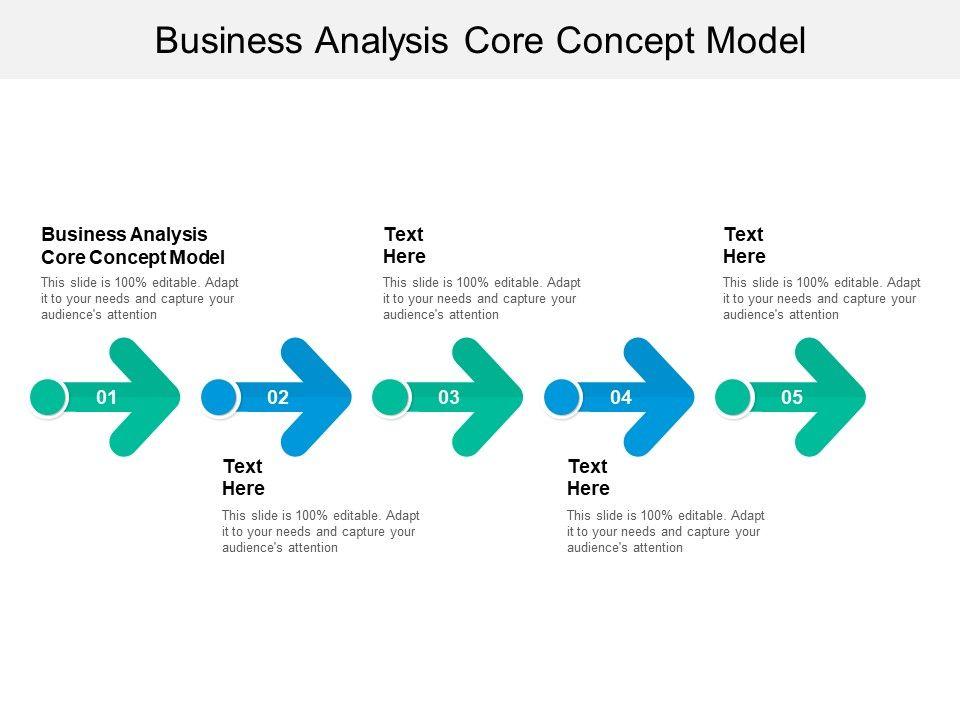 Business Analysis Core Concept Model

Business Analysis Core Concept Model
This slide is 100% editable. Adapt it to your needs and capture your audience's attention

Text Here
This slide is 100% editable. Adapt it to your needs and capture your audience's attention

Text Here
This slide is 100% editable. Adapt it to your needs and capture your audience's attention

01

02

03

04

05

Text Here
This slide is 100% editable. Adapt it to your needs and capture your audience's attention

Text Here
This slide is 100% editable. Adapt it to your needs and capture your audience's attention